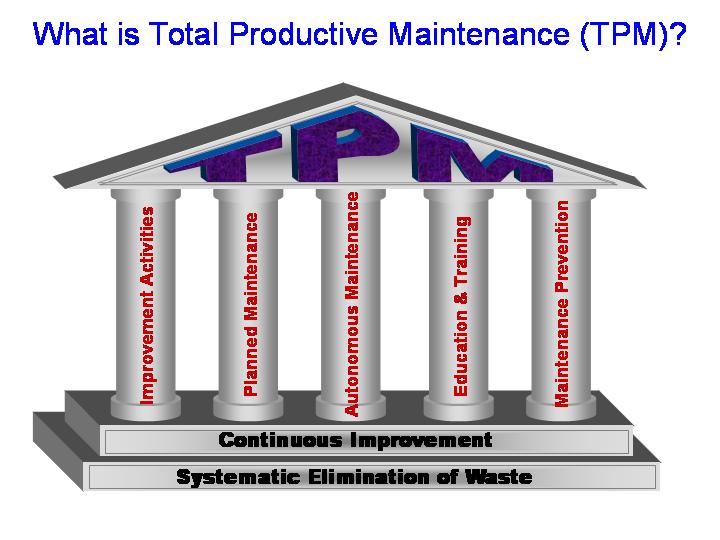 What is Total Productive Maintenance (TPM)?

TPM

Improvement Activities

Planned Maintenance

Autonomous Maintenance

Education & Training

Maintenance Prevention

Continuous Improvement

Systematic Elimination of Waste